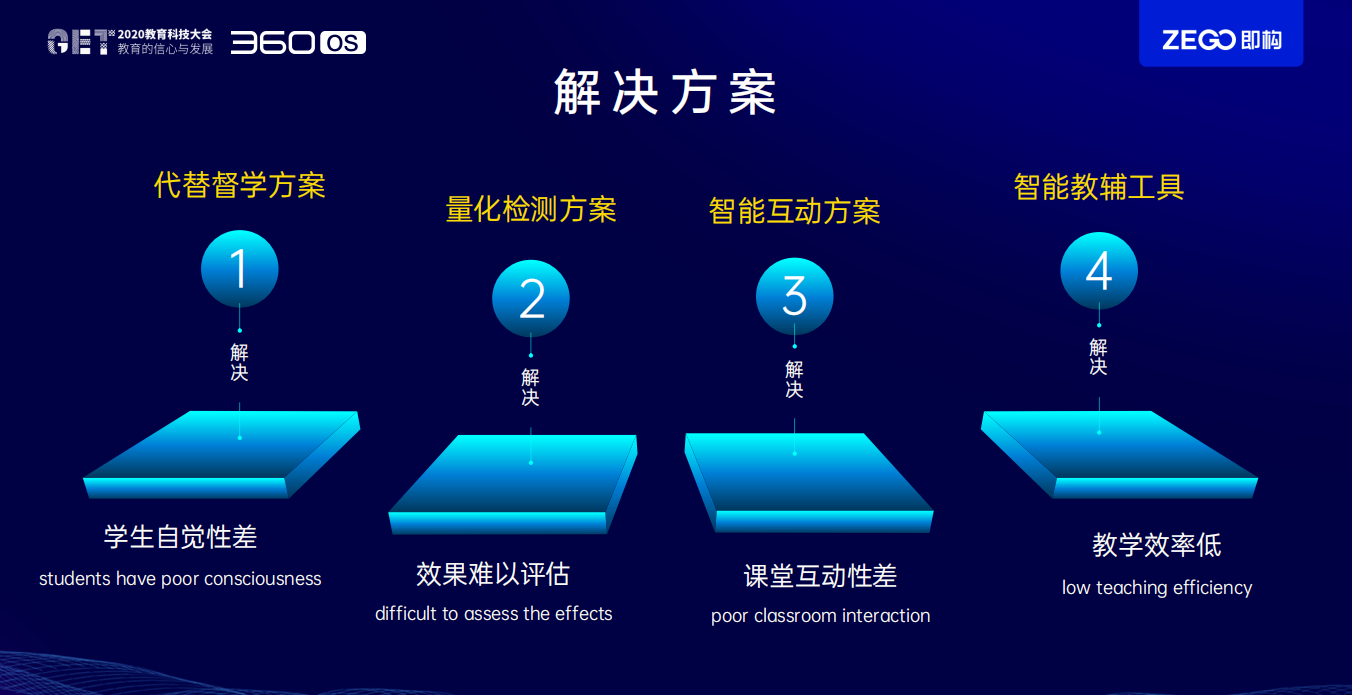 GET 2020教育科技大会
教育的信心与发展
360 OS

ZEGO 即构

解决方案

代替督学方案
1
解决
学生自觉性差
students have poor consciousness

量化检测方案
2
解决
效果难以评估
difficult to assess the effects

智能互动方案
3
解决
课堂互动性差
poor classroom interaction

智能教辅工具
4
解决
教学效率低
low teaching efficiency